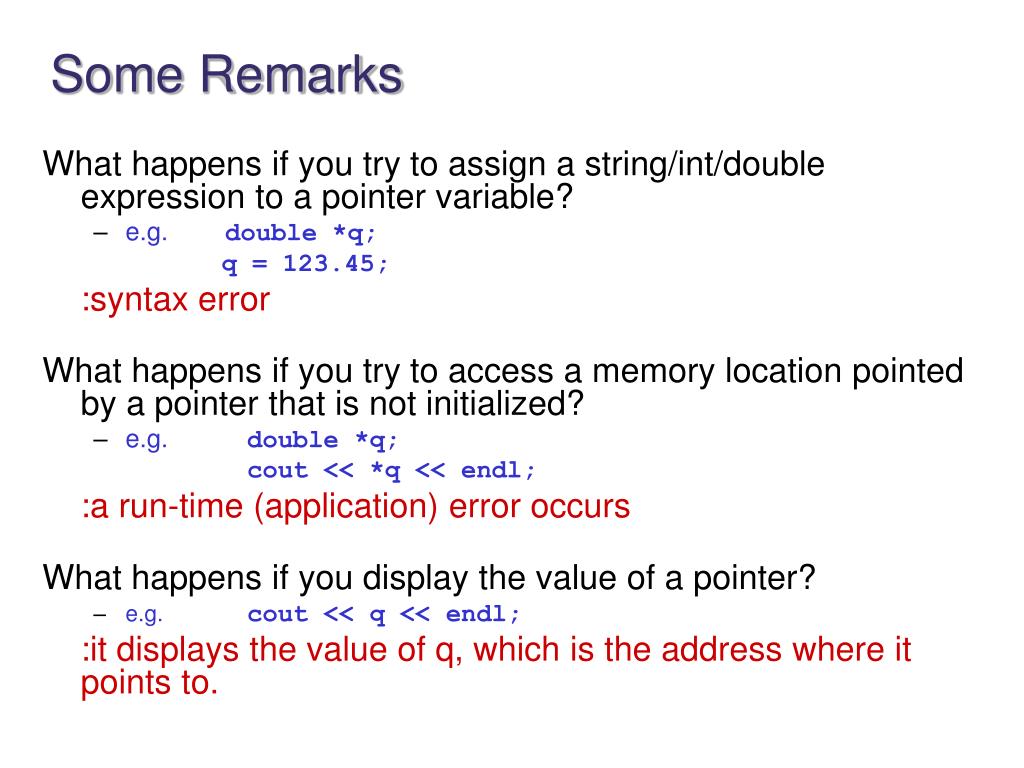 Some Remarks

What happens if you try to assign a string/int/double expression to a pointer variable?

– e.g. double *q;
q = 123.45;

:syntax error

What happens if you try to access a memory location pointed by a pointer that is not initialized?

– e.g. double *q;
cout << *q << endl;

:a run-time (application) error occurs

What happens if you display the value of a pointer?

– e.g. cout << q << endl;

:it displays the value of q, which is the address where it points to.